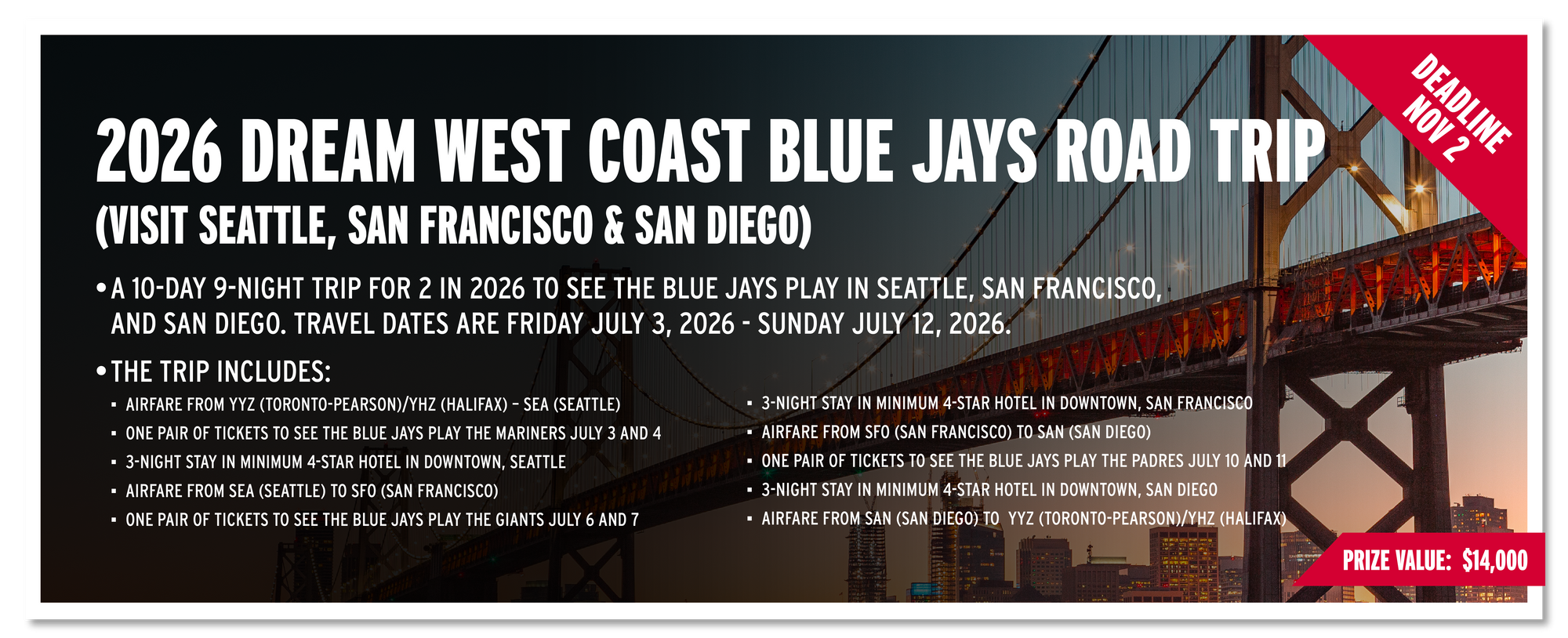 DEADLINE NOV 2

2026 DREAM WEST COAST BLUE JAYS ROAD TRIP
(VISIT SEATTLE, SAN FRANCISCO & SAN DIEGO)

• A 10-DAY 9-NIGHT TRIP FOR 2 IN 2026 TO SEE THE BLUE JAYS PLAY IN SEATTLE, SAN FRANCISCO, AND SAN DIEGO. TRAVEL DATES ARE FRIDAY JULY 3, 2026 - SUNDAY JULY 12, 2026.

• THE TRIP INCLUDES:
▪ AIRFARE FROM YYZ (TORONTO-PEARSON)/YHZ (HALIFAX) – SEA (SEATTLE)
▪ ONE PAIR OF TICKETS TO SEE THE BLUE JAYS PLAY THE MARINERS JULY 3 AND 4
▪ 3-NIGHT STAY IN MINIMUM 4-STAR HOTEL IN DOWNTOWN, SEATTLE
▪ AIRFARE FROM SEA (SEATTLE) TO SFO (SAN FRANCISCO)
▪ ONE PAIR OF TICKETS TO SEE THE BLUE JAYS PLAY THE GIANTS JULY 6 AND 7

▪ 3-NIGHT STAY IN MINIMUM 4-STAR HOTEL IN DOWNTOWN, SAN FRANCISCO
▪ AIRFARE FROM SFO (SAN FRANCISCO) TO SAN (SAN DIEGO)
▪ ONE PAIR OF TICKETS TO SEE THE BLUE JAYS PLAY THE PADRES JULY 10 AND 11
▪ 3-NIGHT STAY IN MINIMUM 4-STAR HOTEL IN DOWNTOWN, SAN DIEGO
▪ AIRFARE FROM SAN (SAN DIEGO) TO YYZ (TORONTO-PEARSON)/YHZ (HALIFAX)

PRIZE VALUE: $14,000